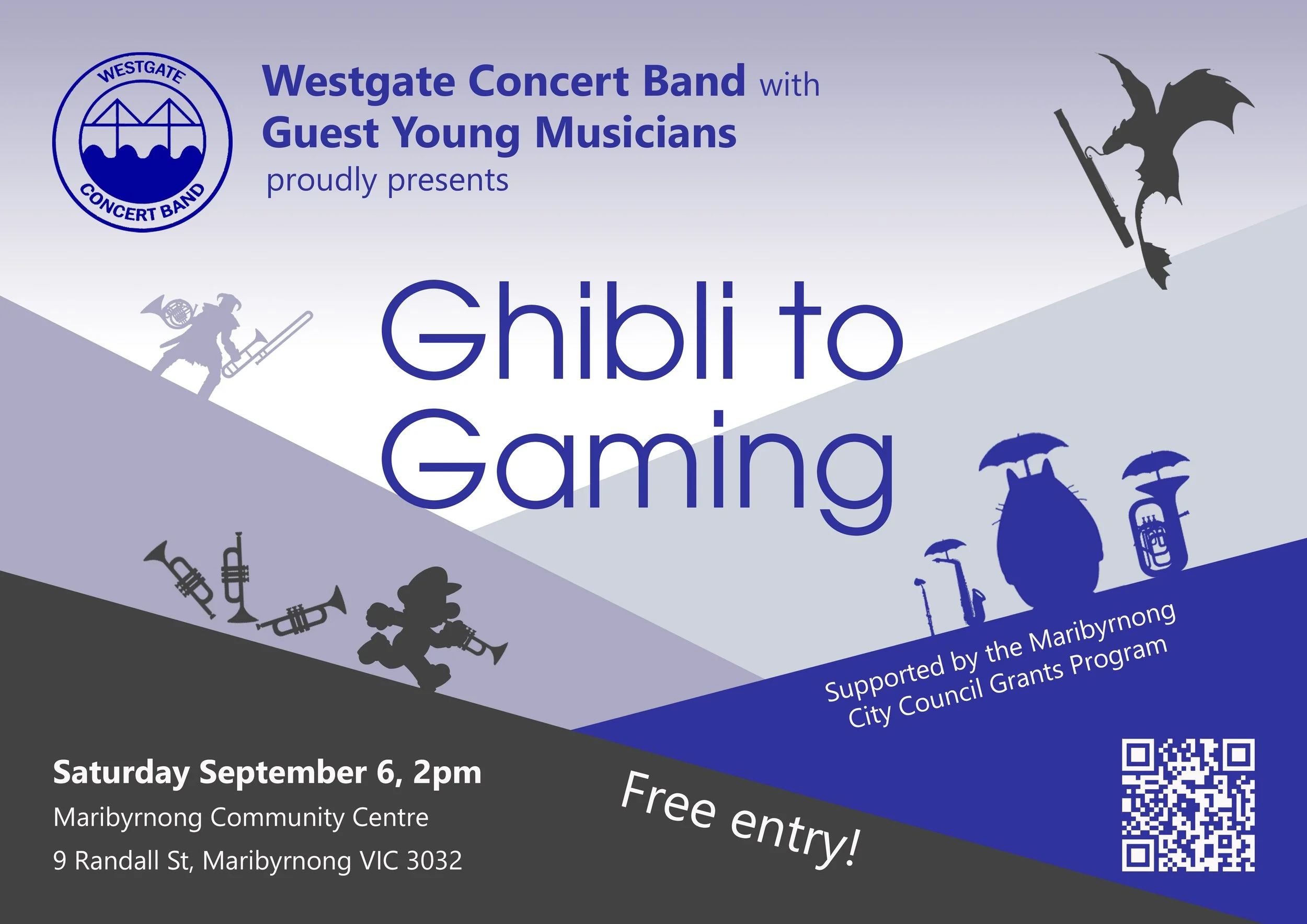 WESTGATE CONCERT BAND

Westgate Concert Band with Guest Young Musicians proudly presents

Ghibli to Gaming

Supported by the Maribyrnong City Council Grants Program

Saturday September 6, 2pm
Maribyrnong Community Centre
9 Randall St, Maribyrnong VIC 3032

Free entry!